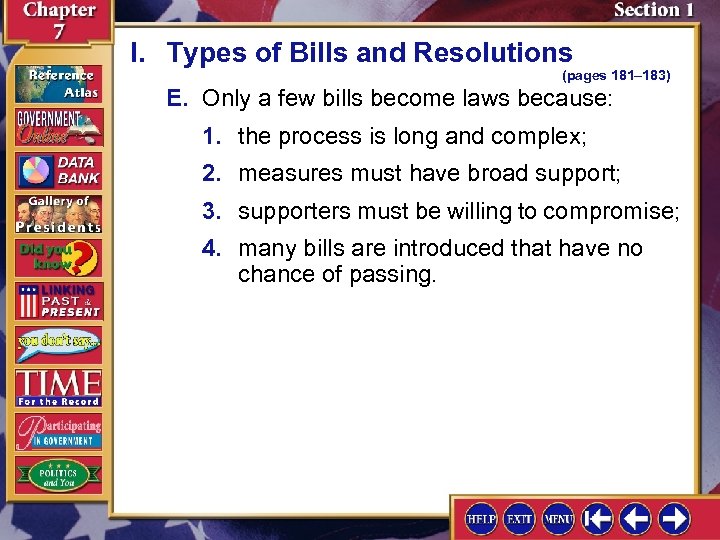 Chapter 7

Section 1

Reference Atlas

GOVERNMENT Online

DATA BANK

Gallery of Presidents

Did you know?

LINKING PAST & PRESENT

you don't say...

TIME For the Record

Participating IN GOVERNMENT

POLITICS and You

I. Types of Bills and Resolutions

(pages 181–183)

E. Only a few bills become laws because:

1. the process is long and complex;

2. measures must have broad support;

3. supporters must be willing to compromise;

4. many bills are introduced that have no chance of passing.

HELP EXIT MENU